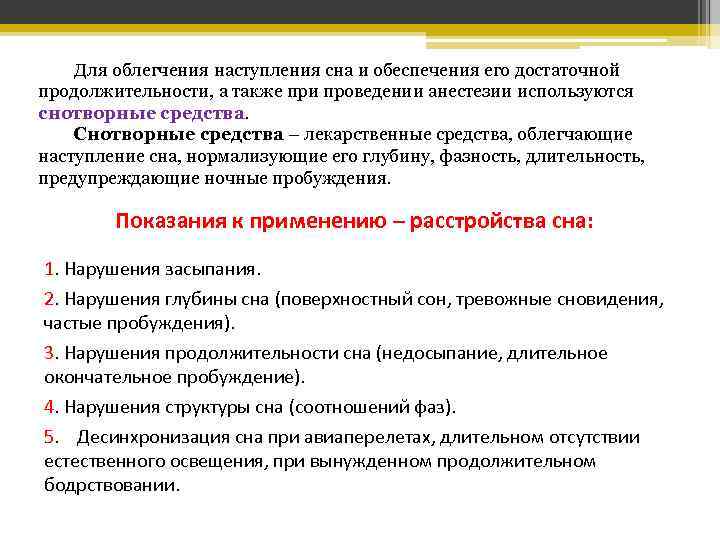 Для облегчения наступления сна и обеспечения его достаточной продолжительности, а также при проведении анестезии используются снотворные средства.

Снотворные средства – лекарственные средства, облегчающие наступление сна, нормализующие его глубину, фазность, длительность, предупреждающие ночные пробуждения.

Показания к применению – расстройства сна:

1. Нарушения засыпания.

2. Нарушения глубины сна (поверхностный сон, тревожные сновидения, частые пробуждения).

3. Нарушения продолжительности сна (недосыпание, длительное окончательное пробуждение).

4. Нарушения структуры сна (соотношений фаз).

5. Десинхронизация сна при авиаперелетах, длительном отсутствии естественного освещения, при вынужденном продолжительном бодрствовании.